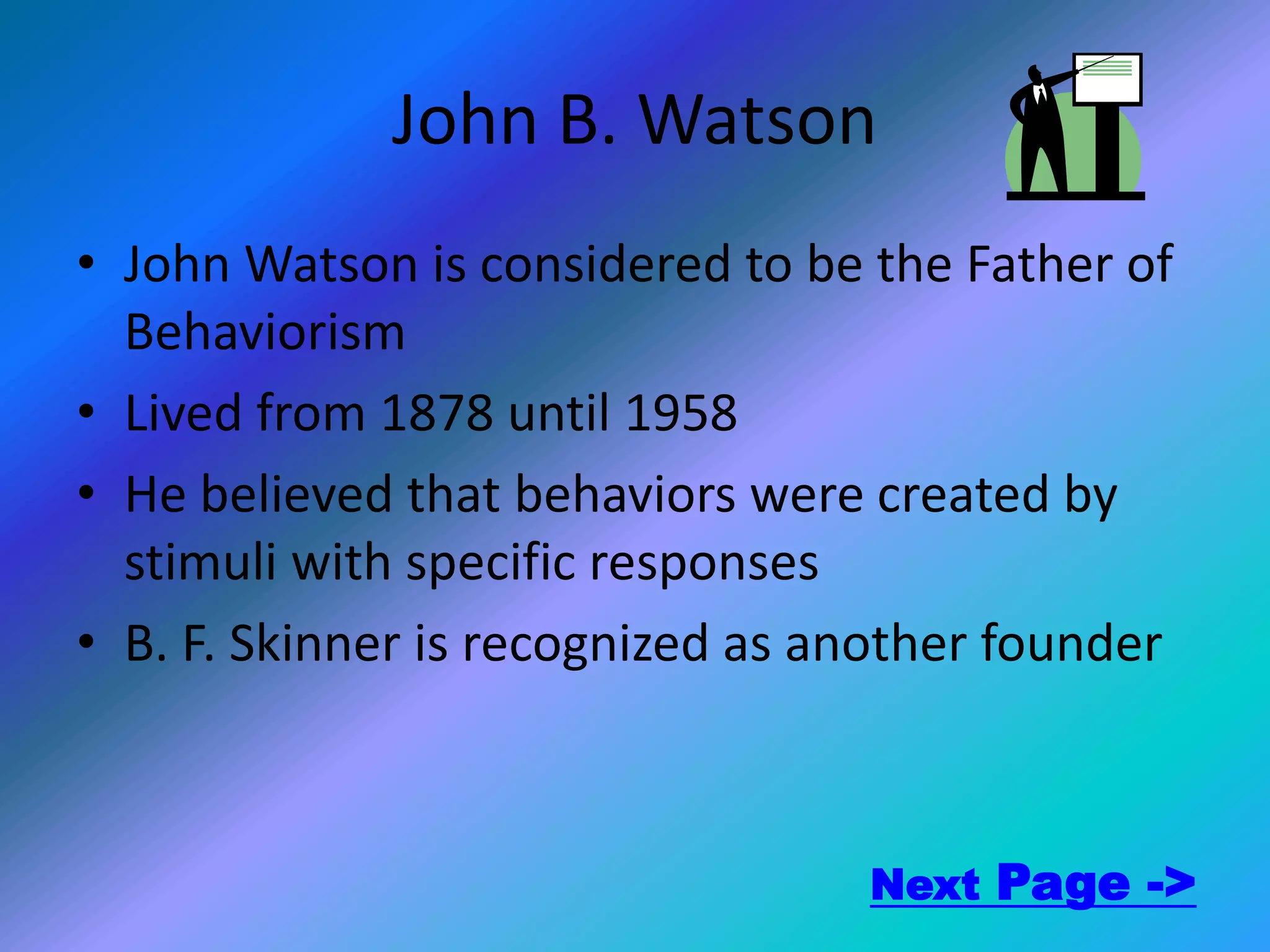 John B. Watson

• John Watson is considered to be the Father of Behaviorism
• Lived from 1878 until 1958
• He believed that behaviors were created by stimuli with specific responses
• B. F. Skinner is recognized as another founder

Next Page ->